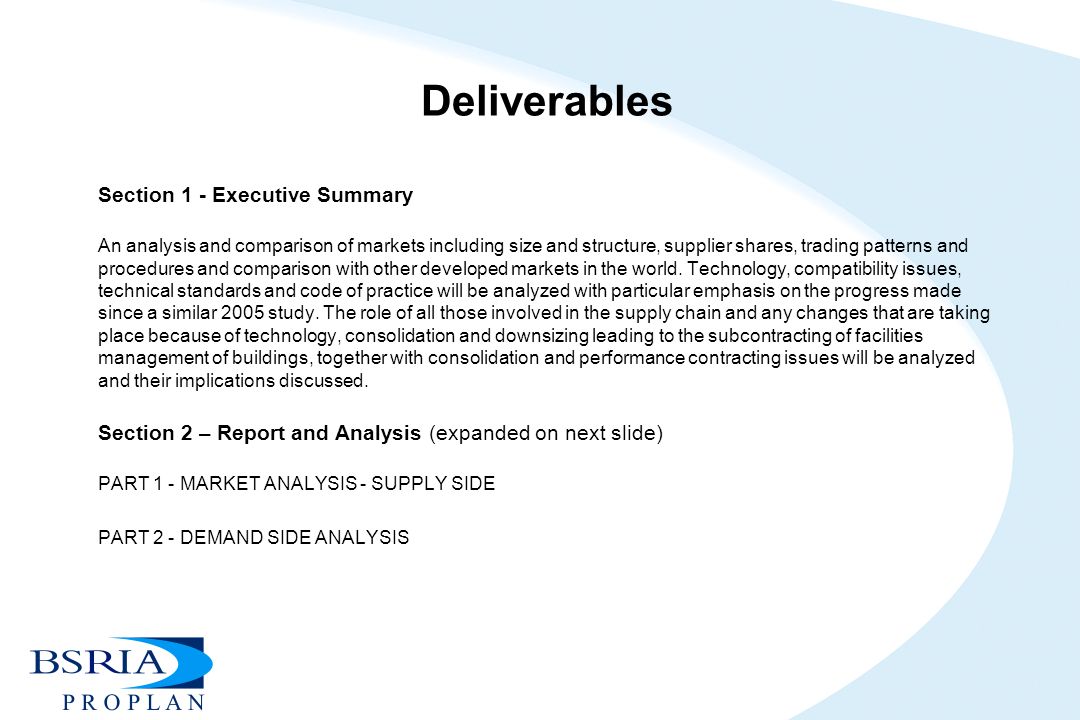 Deliverables

Section 1 - Executive Summary

An analysis and comparison of markets including size and structure, supplier shares, trading patterns and procedures and comparison with other developed markets in the world. Technology, compatibility issues, technical standards and code of practice will be analyzed with particular emphasis on the progress made since a similar 2005 study. The role of all those involved in the supply chain and any changes that are taking place because of technology, consolidation and downsizing leading to the subcontracting of facilities management of buildings, together with consolidation and performance contracting issues will be analyzed and their implications discussed.

Section 2 – Report and Analysis (expanded on next slide)

PART 1 - MARKET ANALYSIS - SUPPLY SIDE

PART 2 - DEMAND SIDE ANALYSIS

BSRIA
PROPLAN